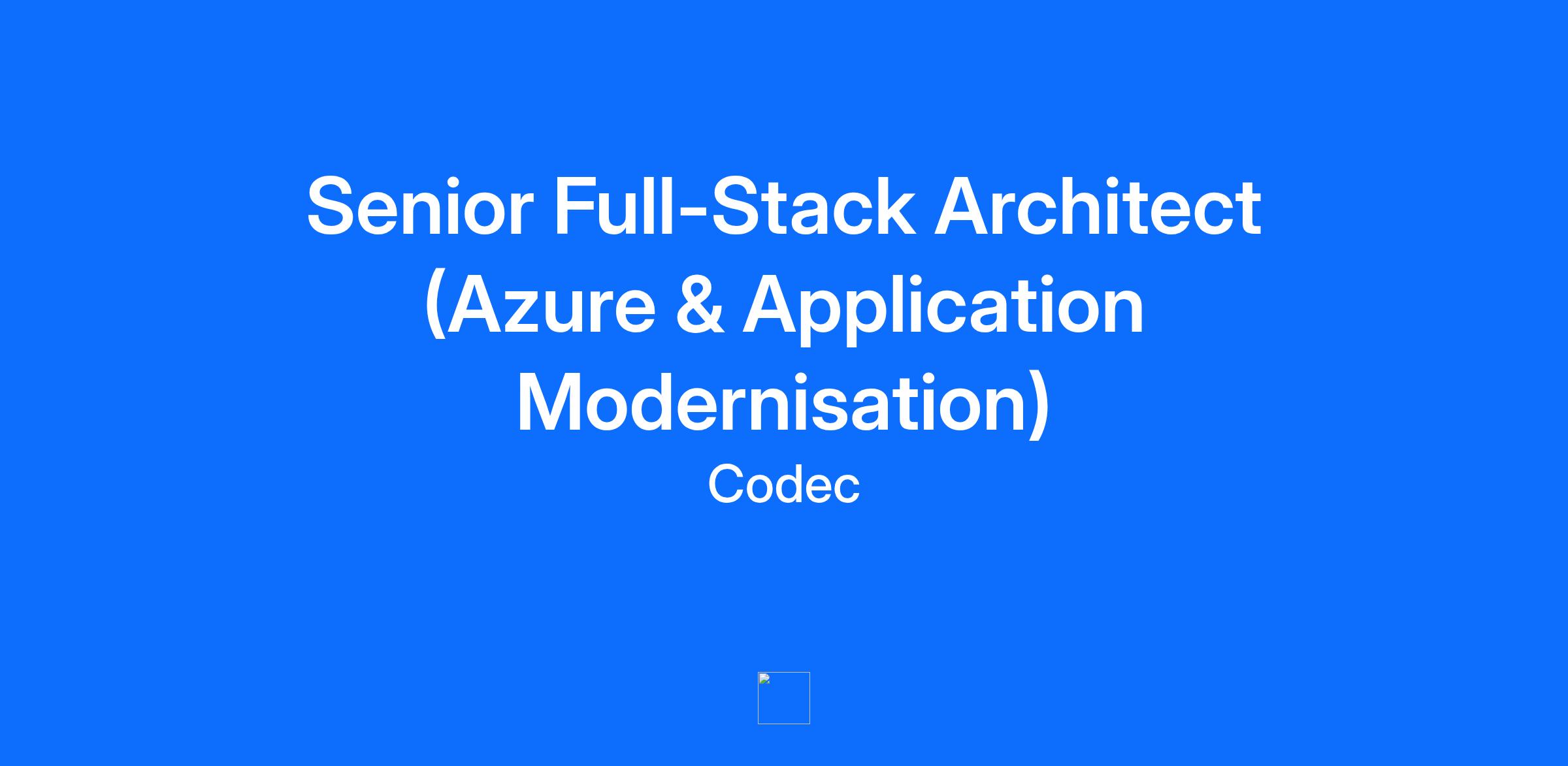 Senior Full-Stack Architect (Azure & Application Modernisation)

Codec